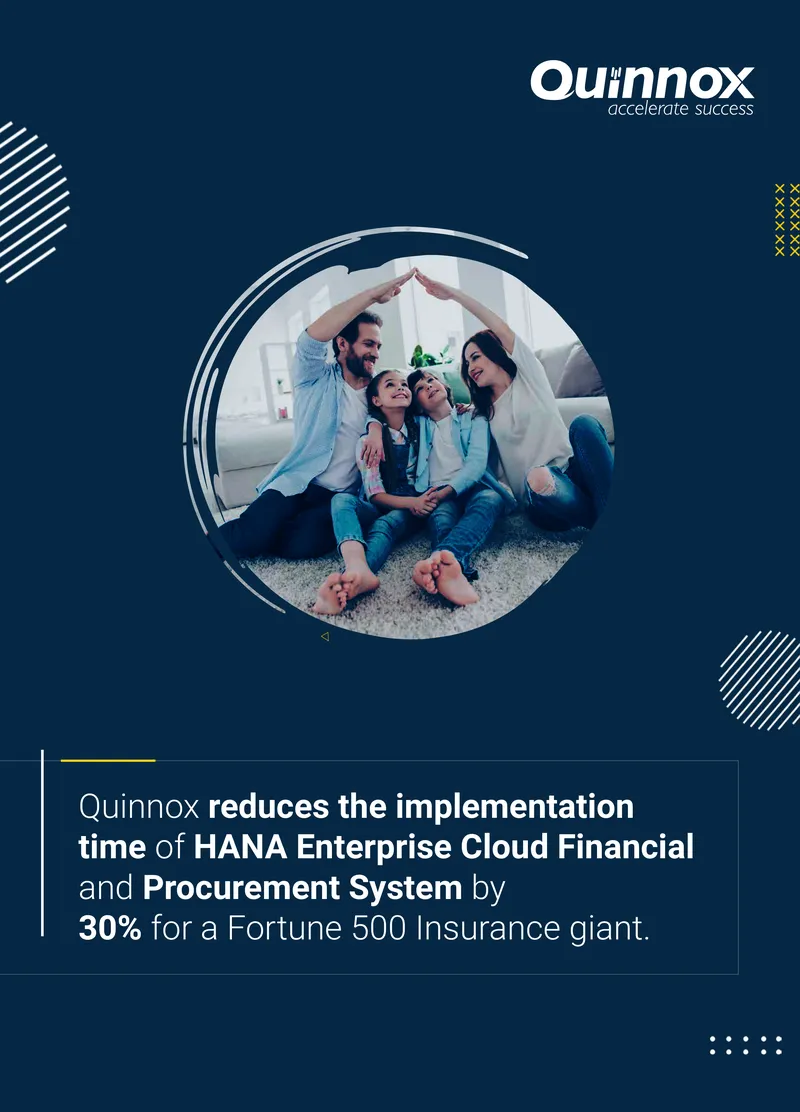 Quinnox
accelerate success

Quinnox reduces the implementation time of HANA Enterprise Cloud Financial and Procurement System by 30% for a Fortune 500 Insurance giant.